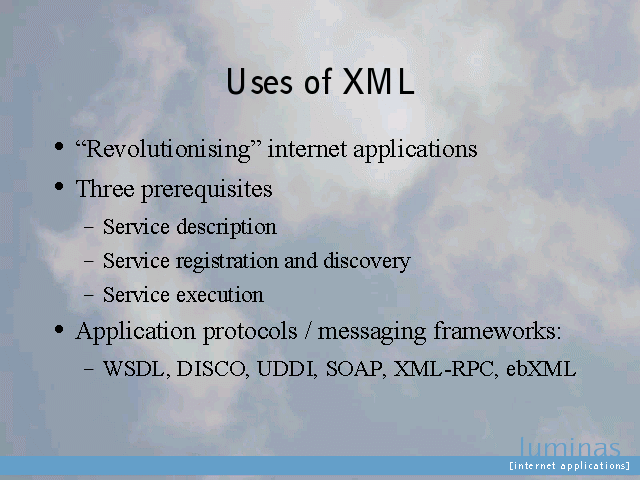 Uses of XML

• “Revolutionising” internet applications
• Three prerequisites
 – Service description
 – Service registration and discovery
 – Service execution
• Application protocols / messaging frameworks:
 – WSDL, DISCO, UDDI, SOAP, XML-RPC, ebXML

luminas
[internet applications]